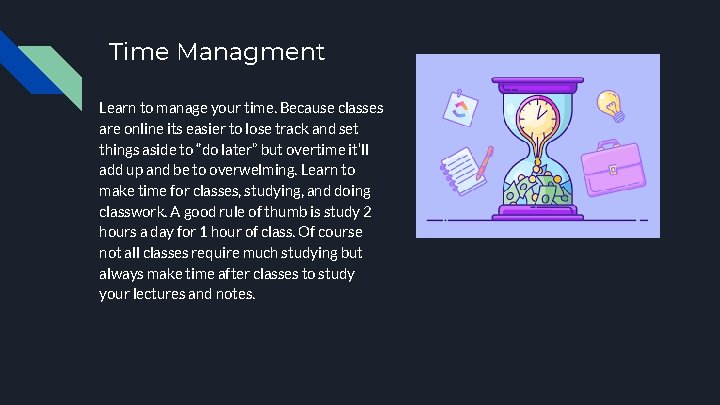 Time Managment

Learn to manage your time. Because classes are online its easier to lose track and set things aside to "do later" but overtime it'll add up and be to overwelming. Learn to make time for classes, studying, and doing classwork. A good rule of thumb is study 2 hours a day for 1 hour of class. Of course not all classes require much studying but always make time after classes to study your lectures and notes.